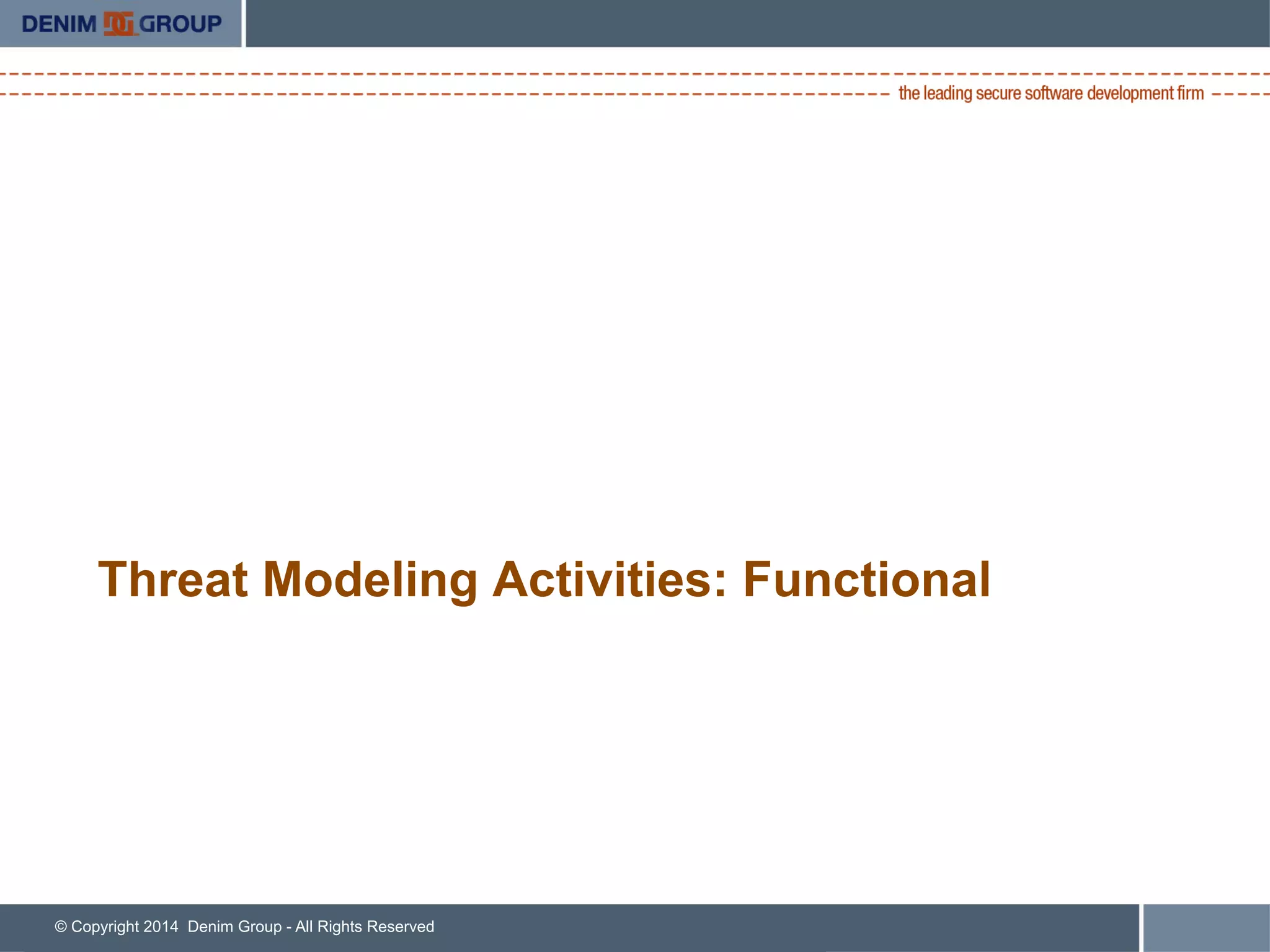 DENIM DG GROUP

the leading secure software development firm

Threat Modeling Activities: Functional

© Copyright 2014 Denim Group - All Rights Reserved